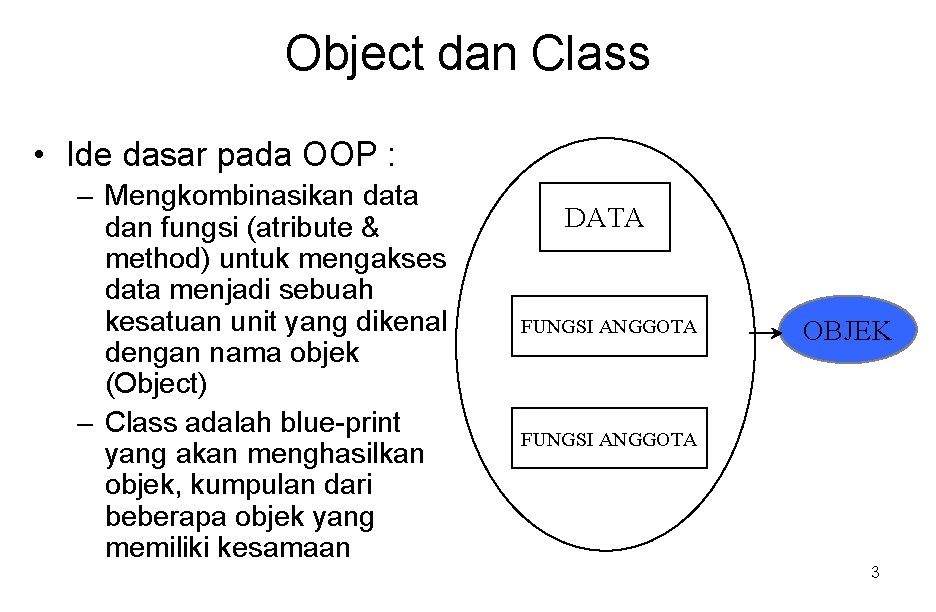 Object dan Class

• Ide dasar pada OOP :

– Mengkombinasikan data dan fungsi (atribute & method) untuk mengakses data menjadi sebuah kesatuan unit yang dikenal dengan nama objek (Object)

– Class adalah blue-print yang akan menghasilkan objek, kumpulan dari beberapa objek yang memiliki kesamaan

DATA

FUNGSI ANGGOTA

FUNGSI ANGGOTA

OBJEK

3